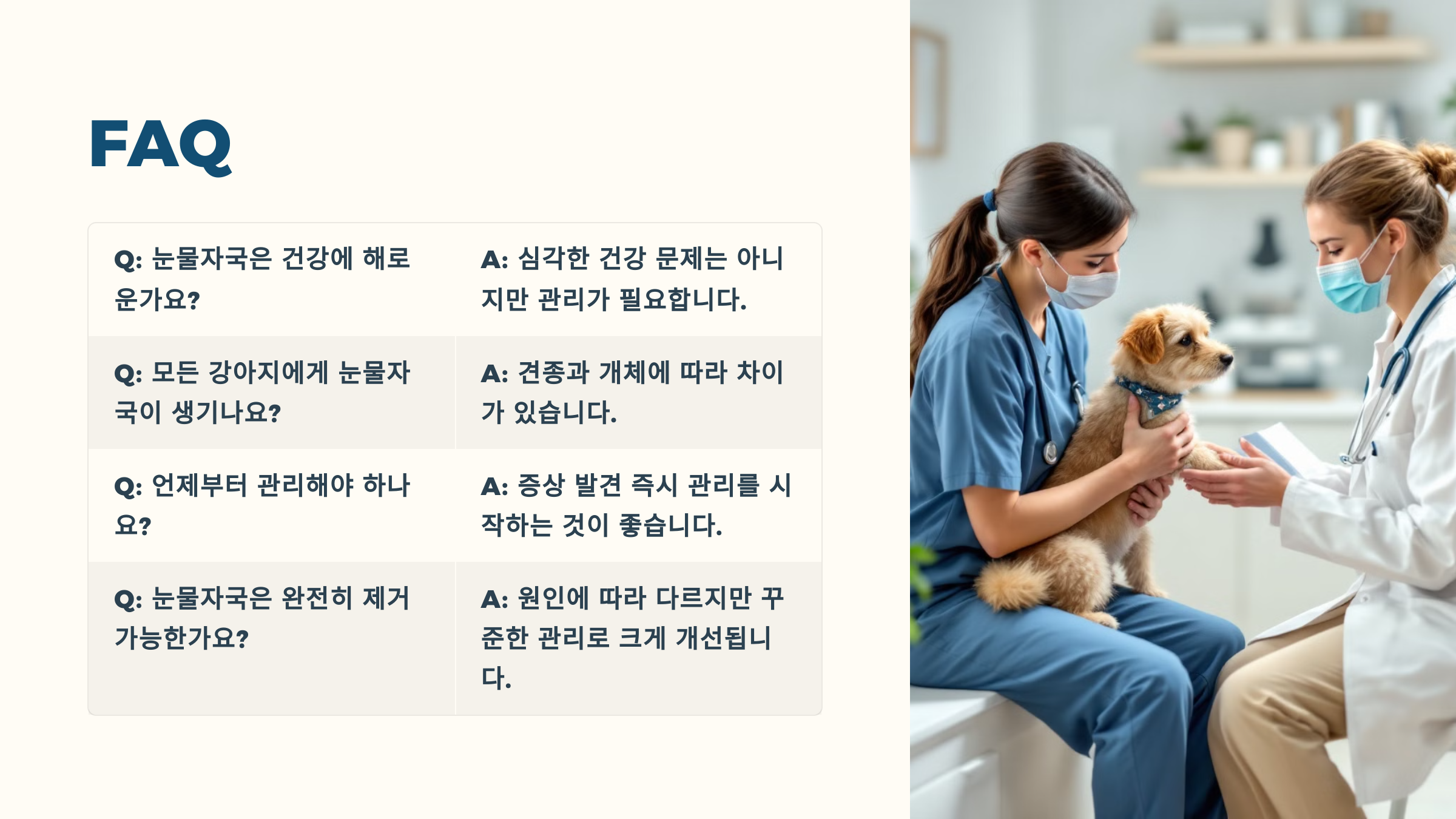 FAQ

| Q: 눈물자국은 건강에 해로운가요? | A: 심각한 건강 문제는 아니지만 관리가 필요합니다. |
|---|---|
| Q: 모든 강아지에게 눈물자국이 생기나요? | A: 견종과 개체에 따라 차이가 있습니다. |
| Q: 언제부터 관리해야 하나요? | A: 증상 발견 즉시 관리를 시작하는 것이 좋습니다. |
| Q: 눈물자국은 완전히 제거 가능한가요? | A: 원인에 따라 다르지만 꾸준한 관리로 크게 개선됩니다. |